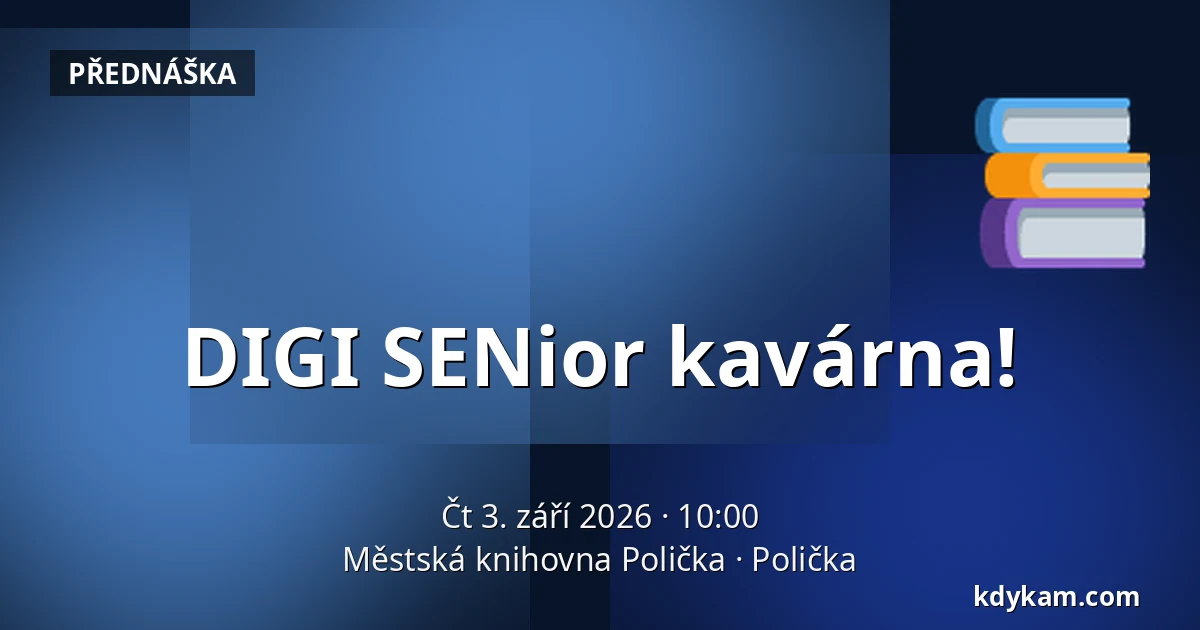 PŘEDNÁŠKA

DIGI SENior kavárna!

Čt 3. září 2026 · 10:00
Městská knihovna Polička · Polička

kdykam.com